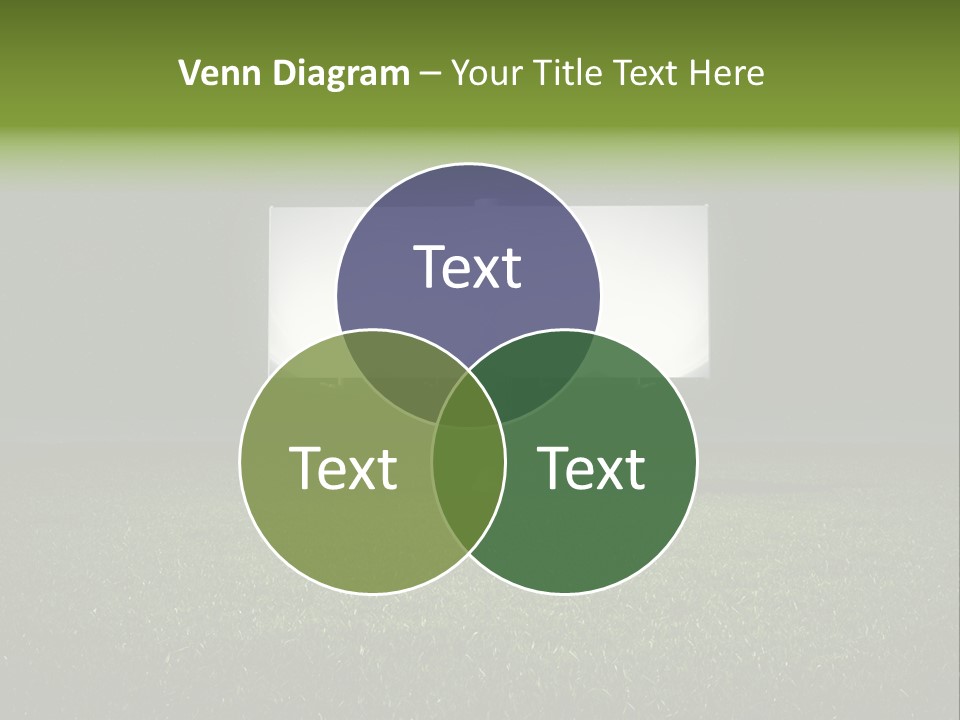 Venn Diagram – Your Title Text Here

Text

Text

Text